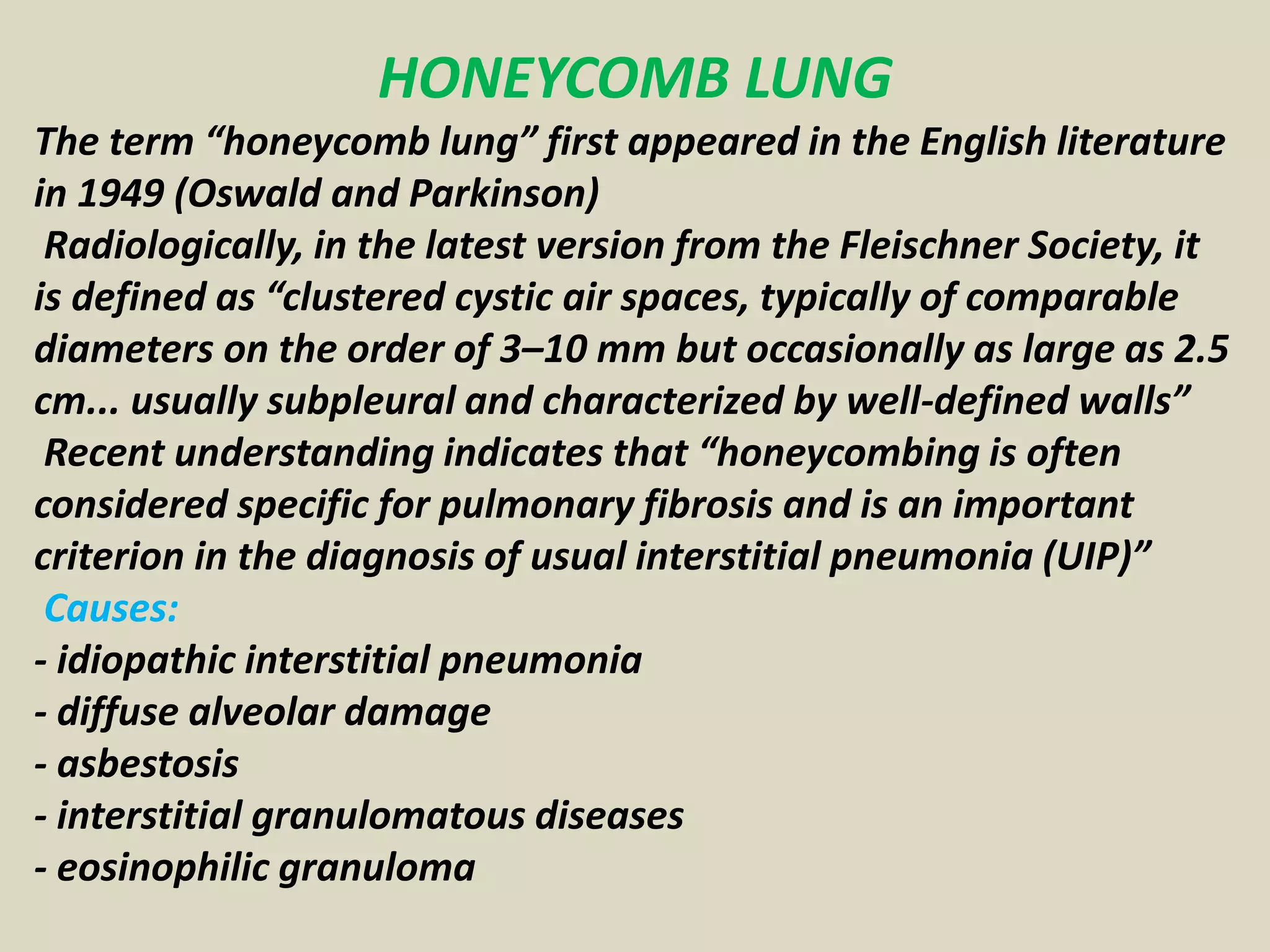 HONEYCOMB LUNG

The term “honeycomb lung” first appeared in the English literature in 1949 (Oswald and Parkinson)

Radiologically, in the latest version from the Fleischner Society, it is defined as “clustered cystic air spaces, typically of comparable diameters on the order of 3–10 mm but occasionally as large as 2.5 cm... usually subpleural and characterized by well-defined walls”

Recent understanding indicates that “honeycombing is often considered specific for pulmonary fibrosis and is an important criterion in the diagnosis of usual interstitial pneumonia (UIP)”

Causes:
- idiopathic interstitial pneumonia
- diffuse alveolar damage
- asbestosis
- interstitial granulomatous diseases
- eosinophilic granuloma